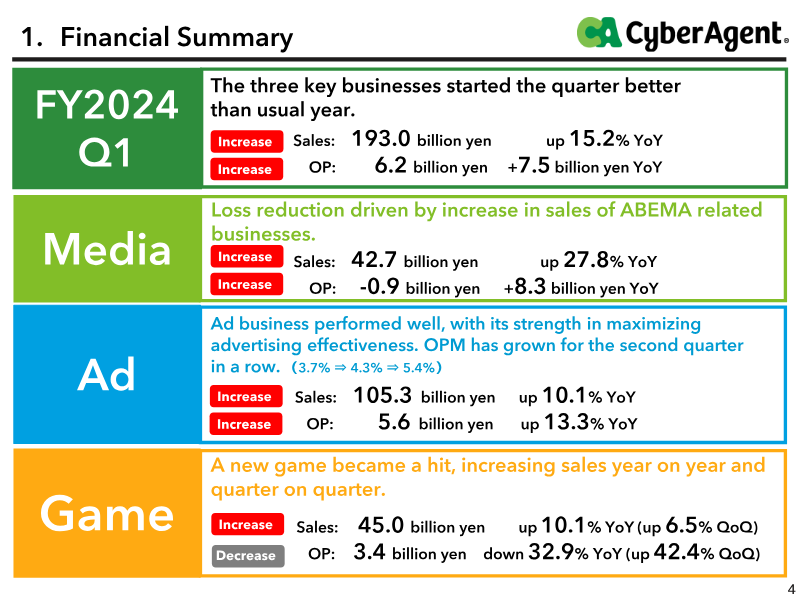 1. Financial Summary

CyberAgent.

FY2024
Q1

The three key businesses started the quarter better than usual year.

Increase Sales: 193.0 billion yen up 15.2% YoY
Increase OP: 6.2 billion yen +7.5 billion yen YoY

Media

Loss reduction driven by increase in sales of ABEMA related businesses.

Increase Sales: 42.7 billion yen up 27.8% YoY
Increase OP: -0.9 billion yen +8.3 billion yen YoY

Ad

Ad business performed well, with its strength in maximizing advertising effectiveness. OPM has grown for the second quarter in a row. (3.7% ⇒ 4.3% ⇒ 5.4%)

Increase Sales: 105.3 billion yen up 10.1% YoY
Increase OP: 5.6 billion yen up 13.3% YoY

Game

A new game became a hit, increasing sales year on year and quarter on quarter.

Increase Sales: 45.0 billion yen up 10.1% YoY (up 6.5% QoQ)
Decrease OP: 3.4 billion yen down 32.9% YoY (up 42.4% QoQ)

4